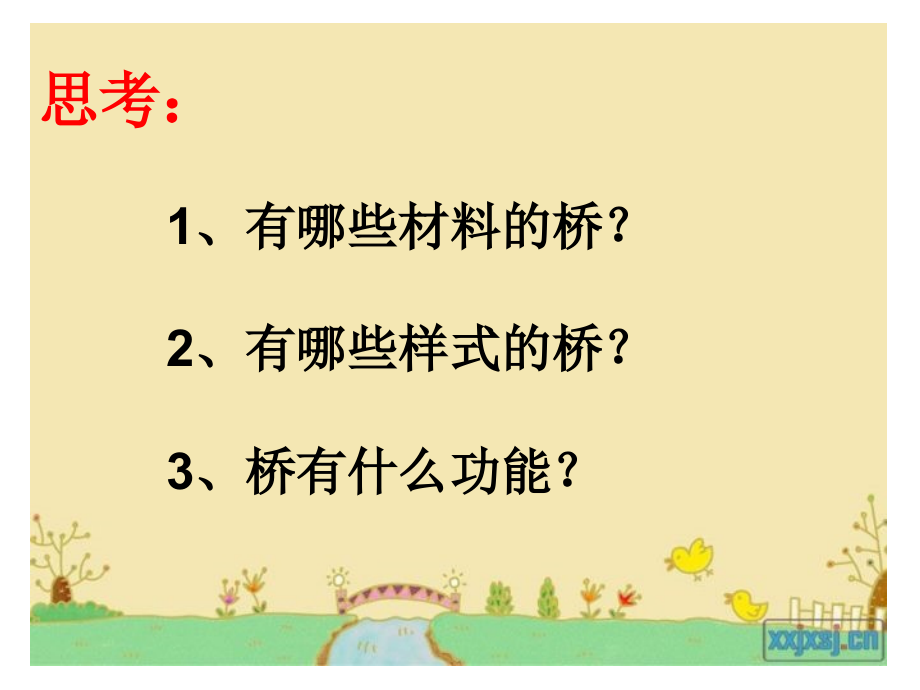 思考：

1、有哪些材料的桥？

2、有哪些样式的桥？

3、桥有什么功能？

xxjxsj.cn